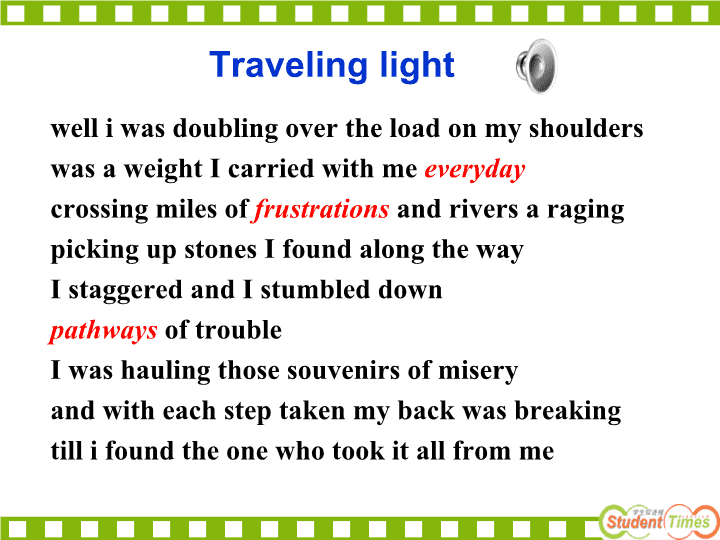 Traveling light

well i was doubling over the load on my shoulders
was a weight I carried with me everyday
crossing miles of frustrations and rivers a raging
picking up stones I found along the way
I staggered and I stumbled down
pathways of trouble
I was hauling those souvenirs of misery
and with each step taken my back was breaking
till i found the one who took it all from me

Student Times